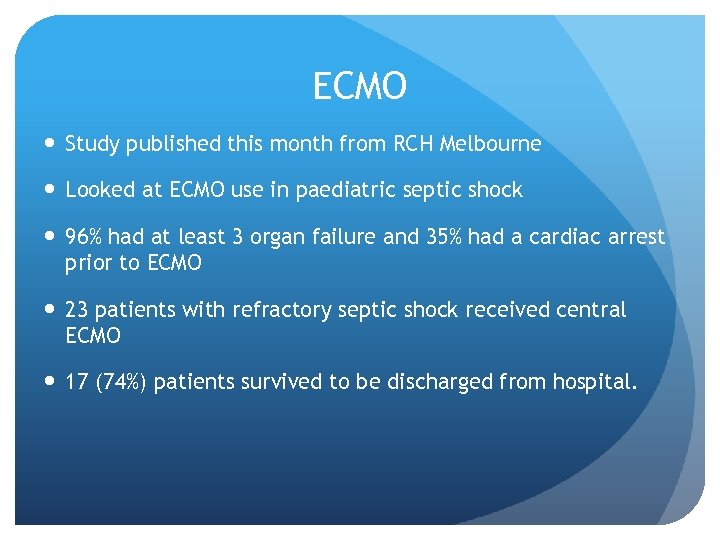 ECMO

- Study published this month from RCH Melbourne
- Looked at ECMO use in paediatric septic shock
- 96% had at least 3 organ failure and 35% had a cardiac arrest prior to ECMO
- 23 patients with refractory septic shock received central ECMO
- 17 (74%) patients survived to be discharged from hospital.